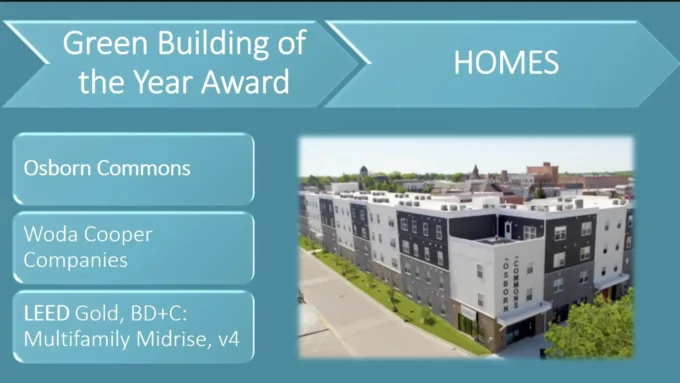 Green Building of the Year Award

HOMES

Osborn Commons

Woda Cooper Companies

LEED Gold, BD+C: Multifamily Midrise, v4

OSBORN COMMONS